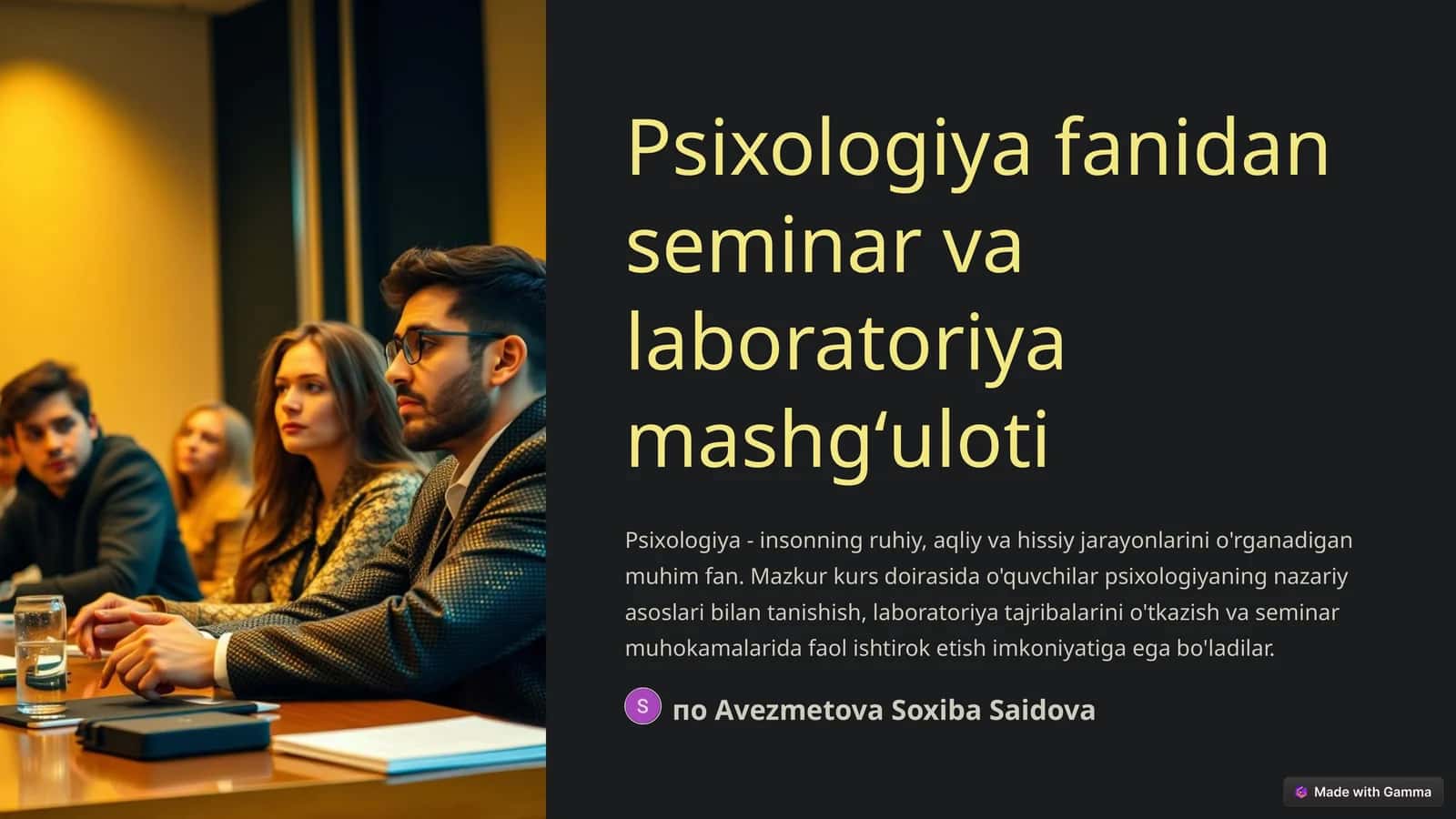 Psixologiya fanidan seminar va laboratoriya mashg‘uloti

Psixologiya - insonning ruhiy, aqliy va hissiy jarayonlarini o'rganadigan muhim fan. Mazkur kurs doirasida o'quvchilar psixologiyaning nazariy asoslari bilan tanishish, laboratoriya tajribalarini o'tkazish va seminar muhokamalarida faol ishtirok etish imkoniyatiga ega bo'ladilar.

S по Avezmetova Soxiba Saidova

Made with Gamma